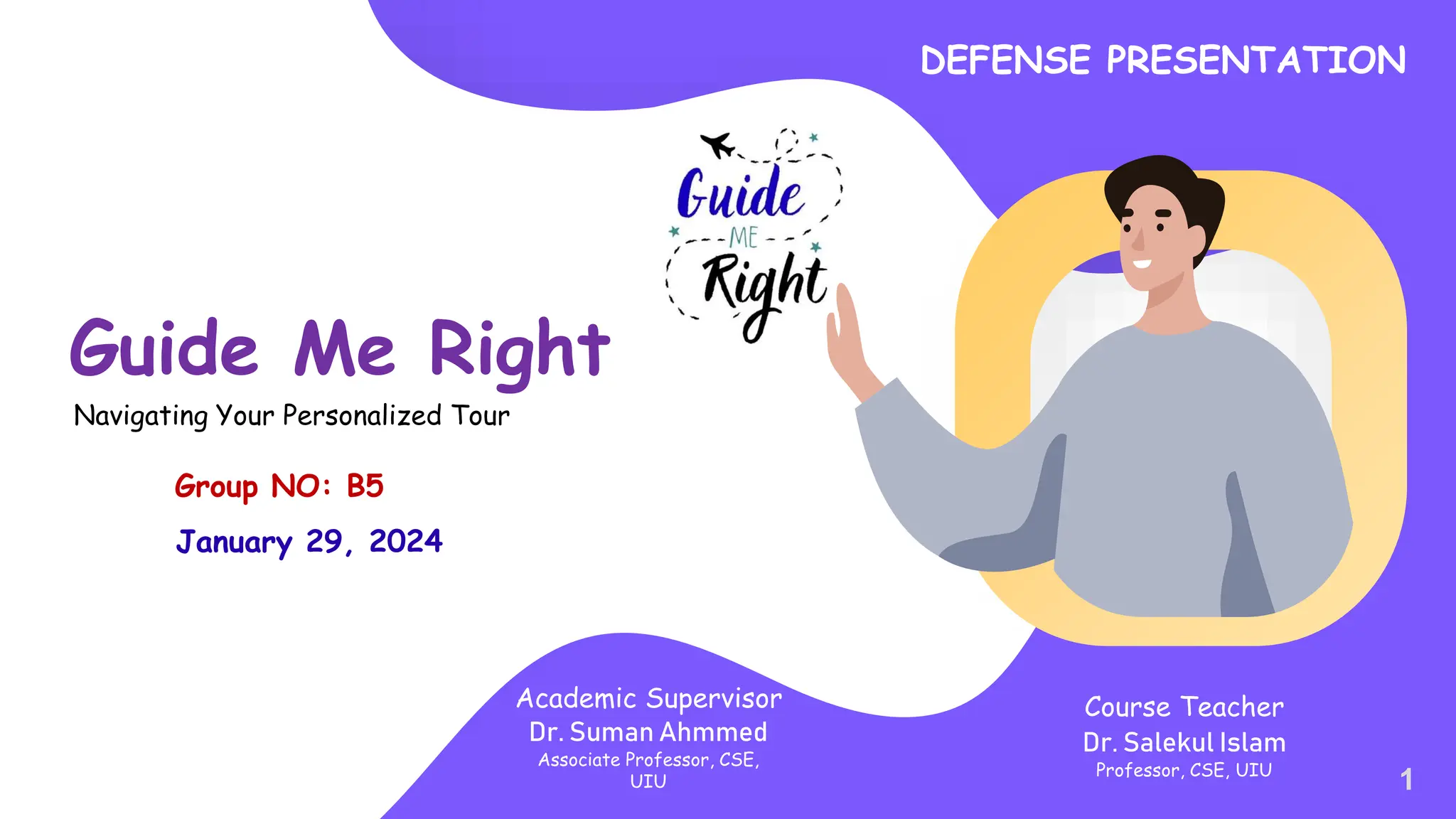 DEFENSE PRESENTATION

Guide
ME
Right

Guide Me Right
Navigating Your Personalized Tour

Group NO: B5

January 29, 2024

Academic Supervisor
Dr. Suman Ahmmed
Associate Professor, CSE, UIU

Course Teacher
Dr. Salekul Islam
Professor, CSE, UIU

1